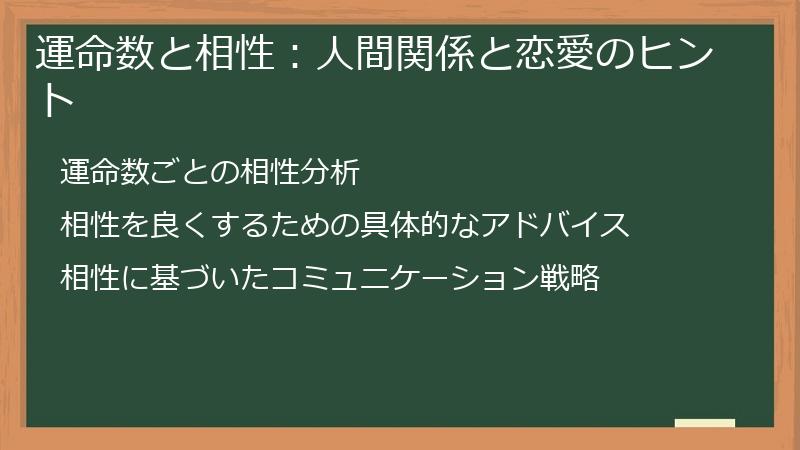 運命数と相性：人間関係と恋愛のヒント

運命数ごとの相性分析

相性を良くするための具体的なアドバイス

相性に基づいたコミュニケーション戦略